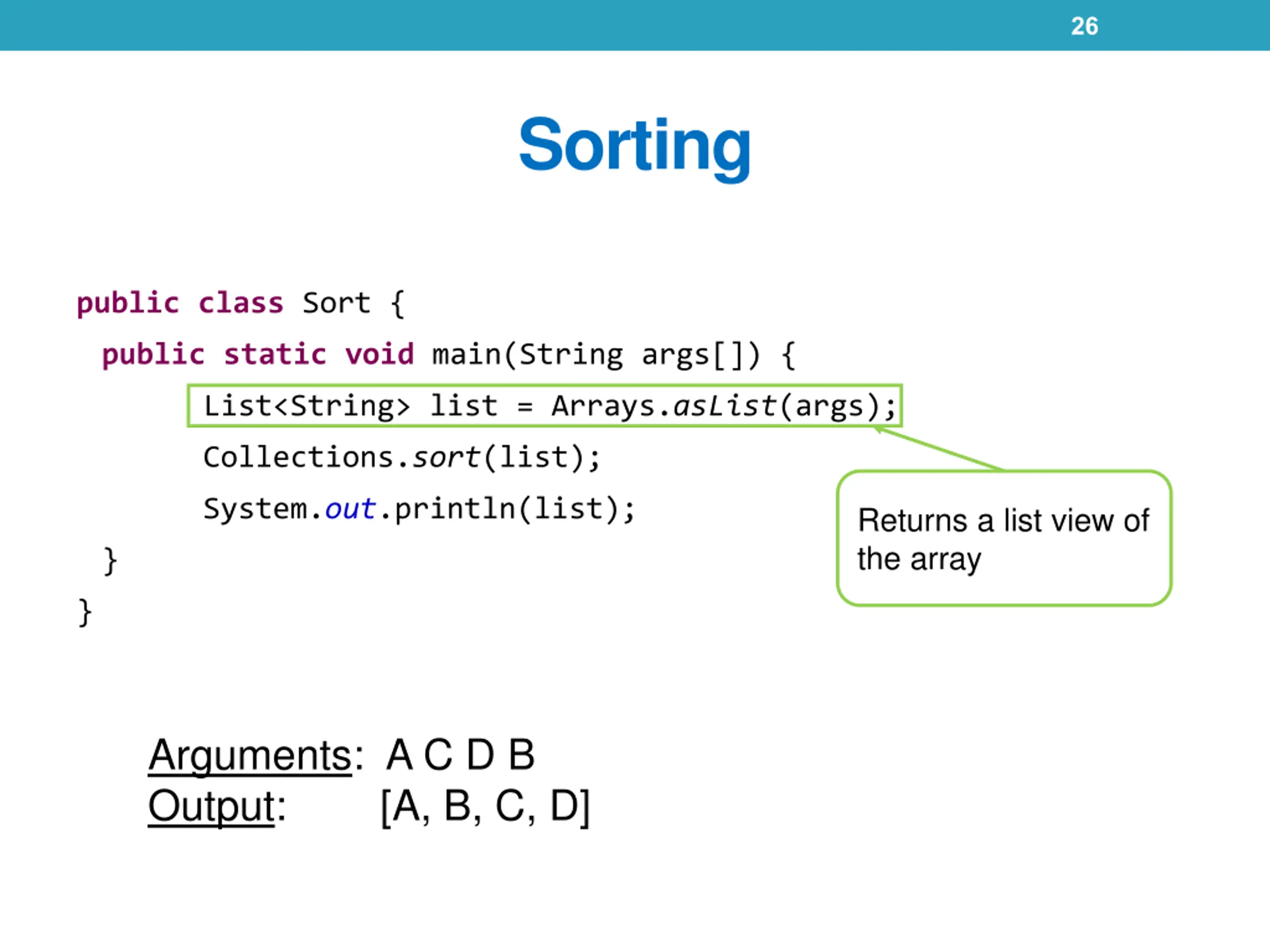 26

Sorting

public class Sort {
  public static void main(String args[]) {
      List<String> list = Arrays.asList(args);
      Collections.sort(list);
      System.out.println(list);
  }
}

Returns a list view of the array

Arguments: A C D B
Output: [A, B, C, D]